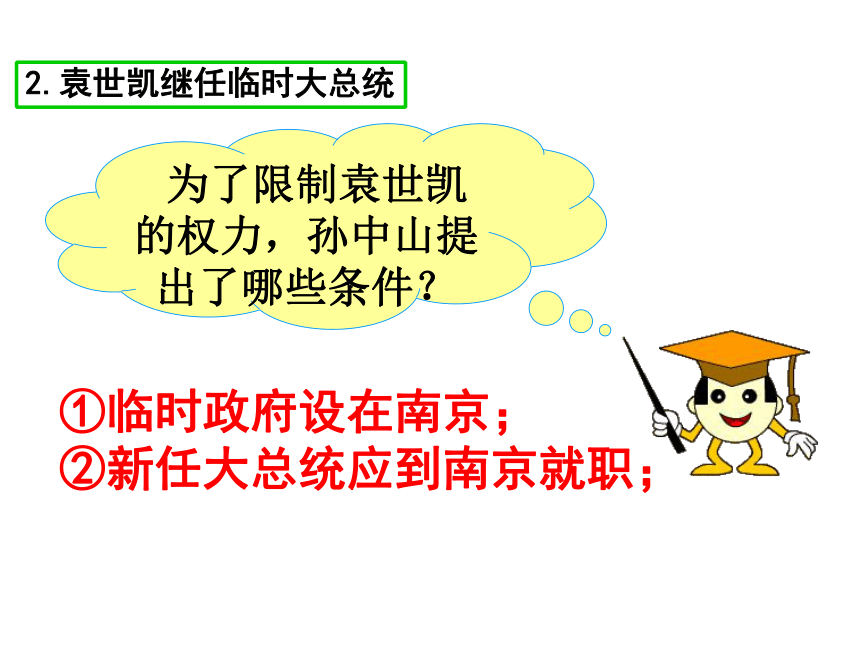 2. 袁世凯继任临时大总统

为了限制袁世凯的权力，孙中山提出了哪些条件？

①临时政府设在南京；
②新任大总统应到南京就职；